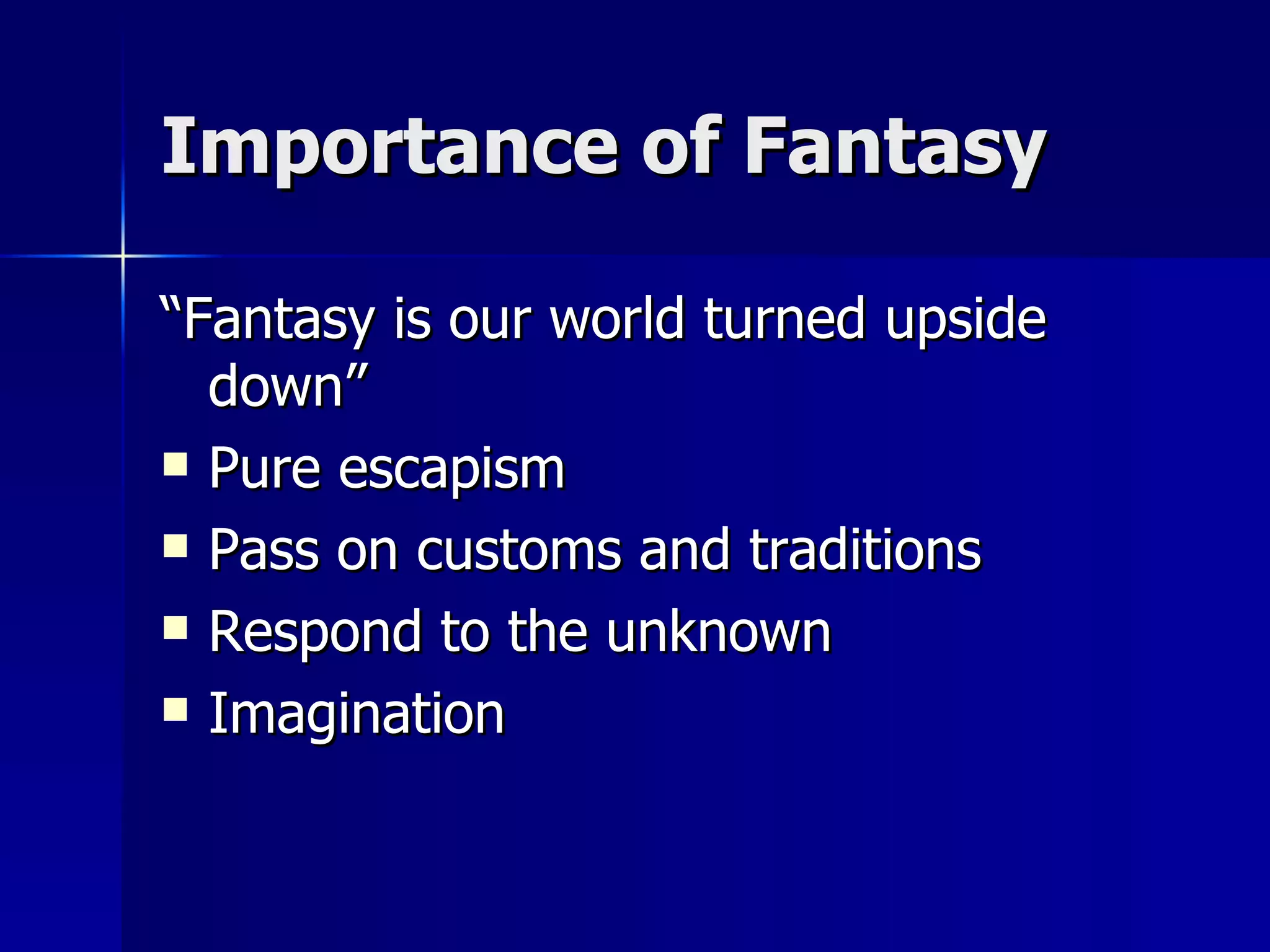 Importance of Fantasy

“Fantasy is our world turned upside down”

- Pure escapism
- Pass on customs and traditions
- Respond to the unknown
- Imagination